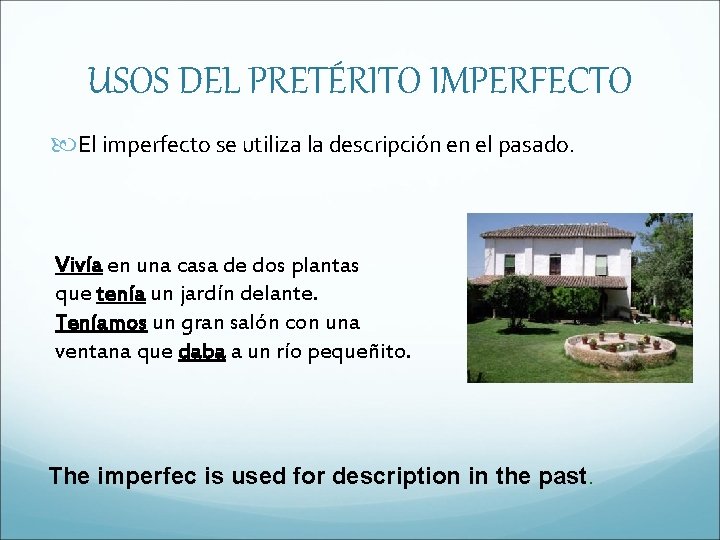 USOS DEL PRETÉRITO IMPERFECTO

El imperfecto se utiliza la descripción en el pasado.

Vivía en una casa de dos plantas que tenía un jardín delante. Teníamos un gran salón con una ventana que daba a un río pequeñito.

The imperfec is used for description in the past.